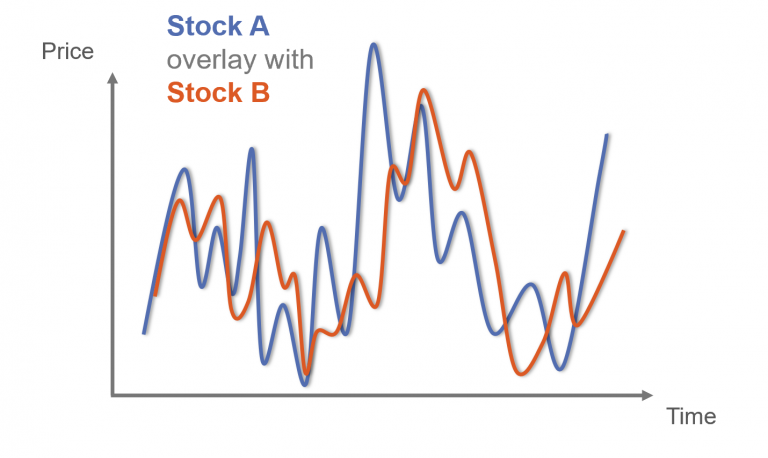 Price

Stock A
overlay with
Stock B

Time